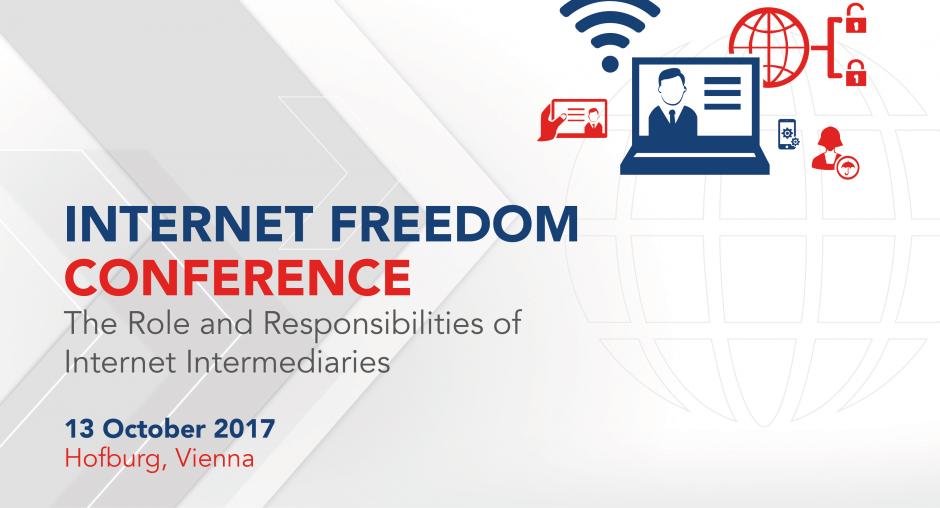 INTERNET FREEDOM
CONFERENCE
The Role and Responsibilities of Internet Intermediaries

13 October 2017
Hofburg, Vienna